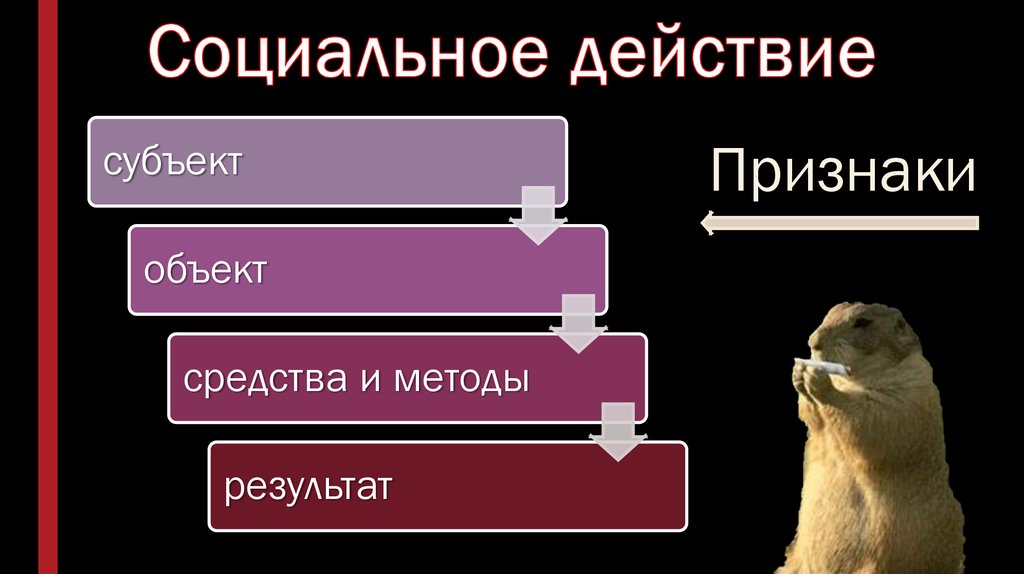 Социальное действие

субъект

объект

средства и методы

результат

Признаки